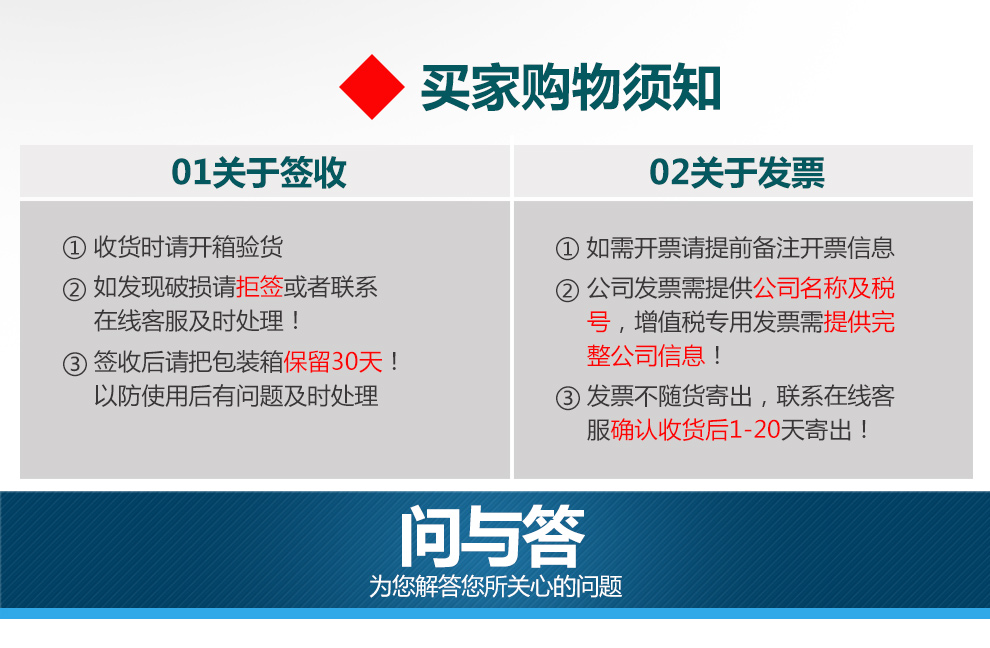 买家购物须知

01关于签收

① 收货时请开箱验货
② 如发现破损请拒签或者联系在线客服及时处理！
③ 签收后请把包装箱保留30天！以防使用后有问题及时处理

02关于发票

① 如需开票请提前备注开票信息
② 公司发票需提供公司名称及税号，增值税专用发票需提供完整公司信息！
③ 发票不随货寄出，联系在线客服确认收货后1-20天寄出！

问与答
为您解答您所关心的问题